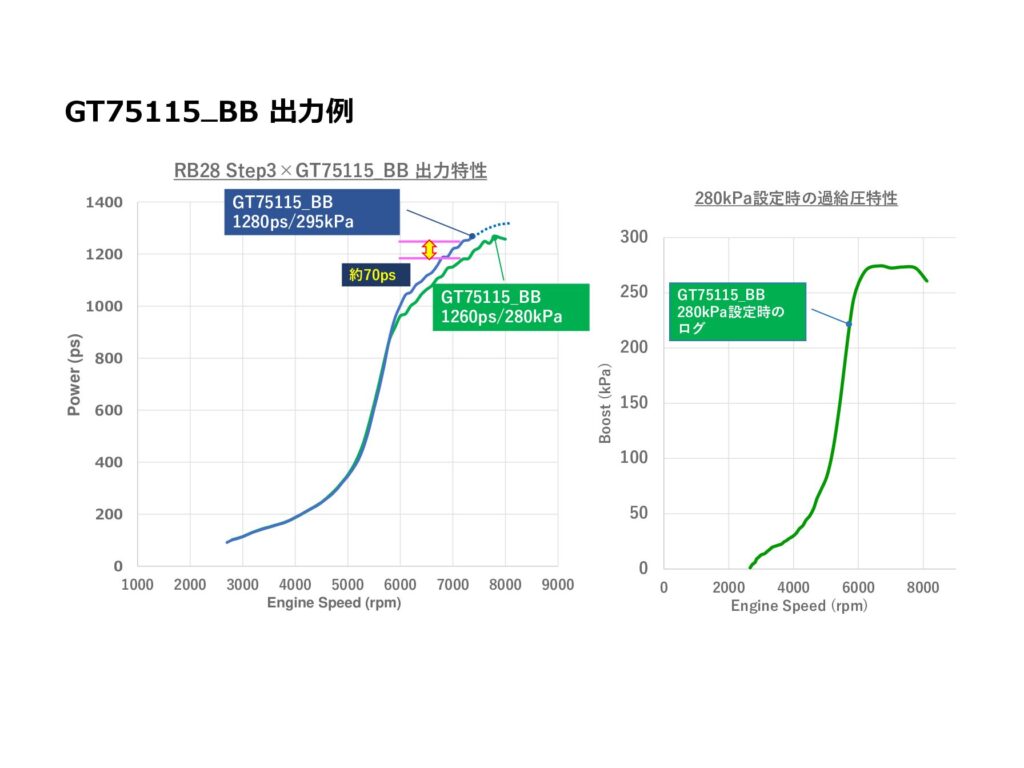 GT75115_BB 出力例

RB28 Step3×GT75115_BB 出力特性

GT75115_BB
1280ps/295kPa

約70ps

GT75115_BB
1260ps/280kPa

1400
1200
1000
800
600
400
200
0

Power (ps)

1000 2000 3000 4000 5000 6000 7000 8000 9000
Engine Speed (rpm)

280kPa設定時の過給圧特性

GT75115_BB
280kPa設定時の
ログ

300
250
200
150
100
50
0

Boost (kPa)

0 2000 4000 6000 8000
Engine Speed (rpm)